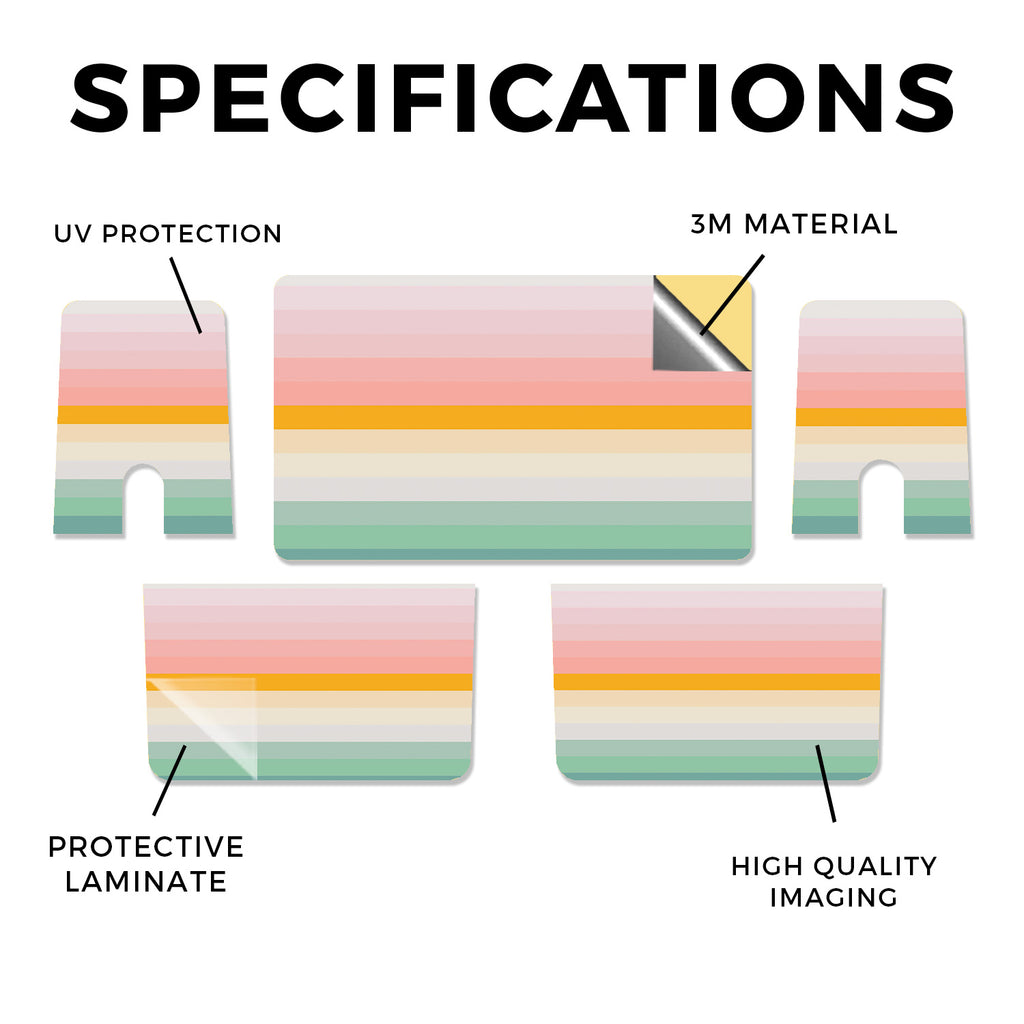 SPECIFICATIONS

UV PROTECTION

3M MATERIAL

PROTECTIVE LAMINATE

HIGH QUALITY IMAGING